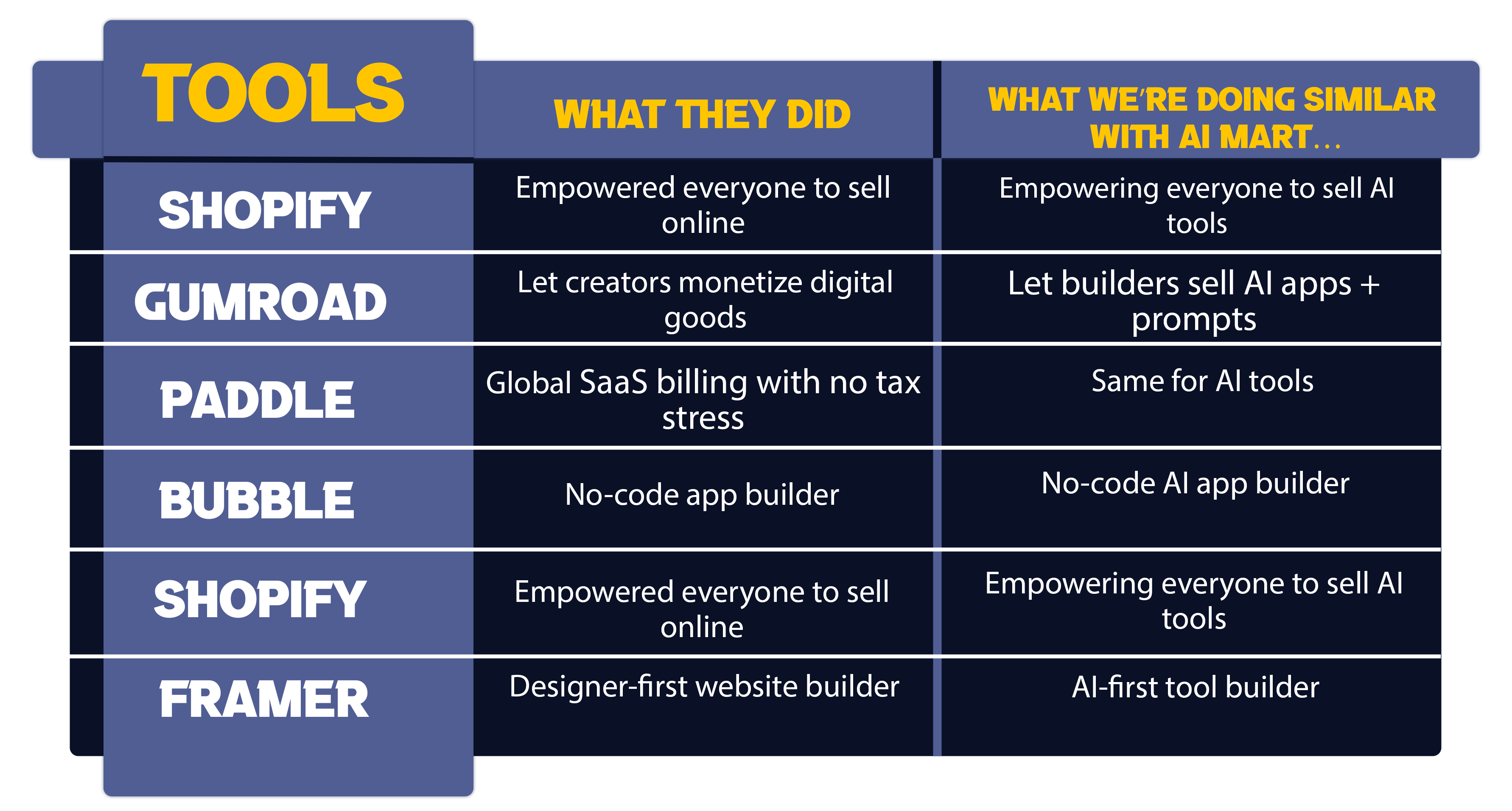 | TOOLS | WHAT THEY DID | WHAT WE'RE DOING SIMILAR WITH AI MART... |
|---|---|---|
| SHOPIFY | Empowered everyone to sell online | Empowering everyone to sell AI tools |
| GUMROAD | Let creators monetize digital goods | Let builders sell AI apps + prompts |
| PADDLE | Global SaaS billing with no tax stress | Same for AI tools |
| BUBBLE | No-code app builder | No-code AI app builder |
| SHOPIFY | Empowered everyone to sell online | Empowering everyone to sell AI tools |
| FRAMER | Designer-first website builder | AI-first tool builder |